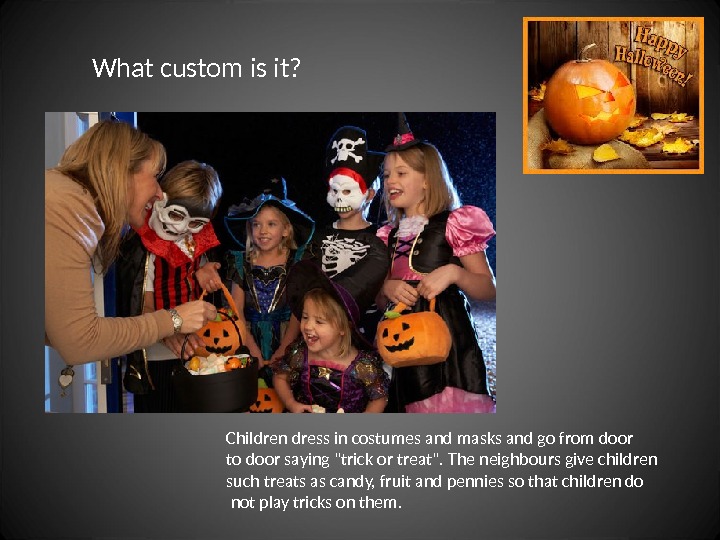 What custom is it?

Happy Halloween!

Children dress in costumes and masks and go from door to door saying "trick or treat". The neighbours give children such treats as candy, fruit and pennies so that children do not play tricks on them.